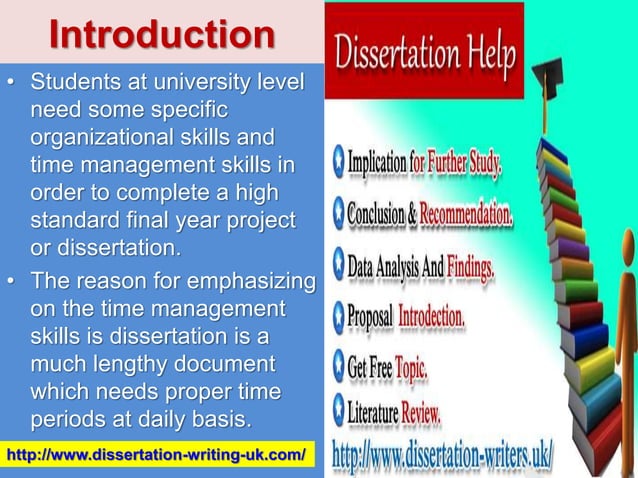 Introduction

• Students at university level need some specific organizational skills and time management skills in order to complete a high standard final year project or dissertation.

• The reason for emphasizing on the time management skills is dissertation is a much lengthy document which needs proper time periods at daily basis.

http://www.dissertation-writing-uk.com/

Dissertation Help

Implication for Further Study.

Conclusion & Recommendation.

Data Analysis And Findings.

Proposal Introdection.

Get Free Topic.

Literature Review.

http://www.dissertation-writers.uk/